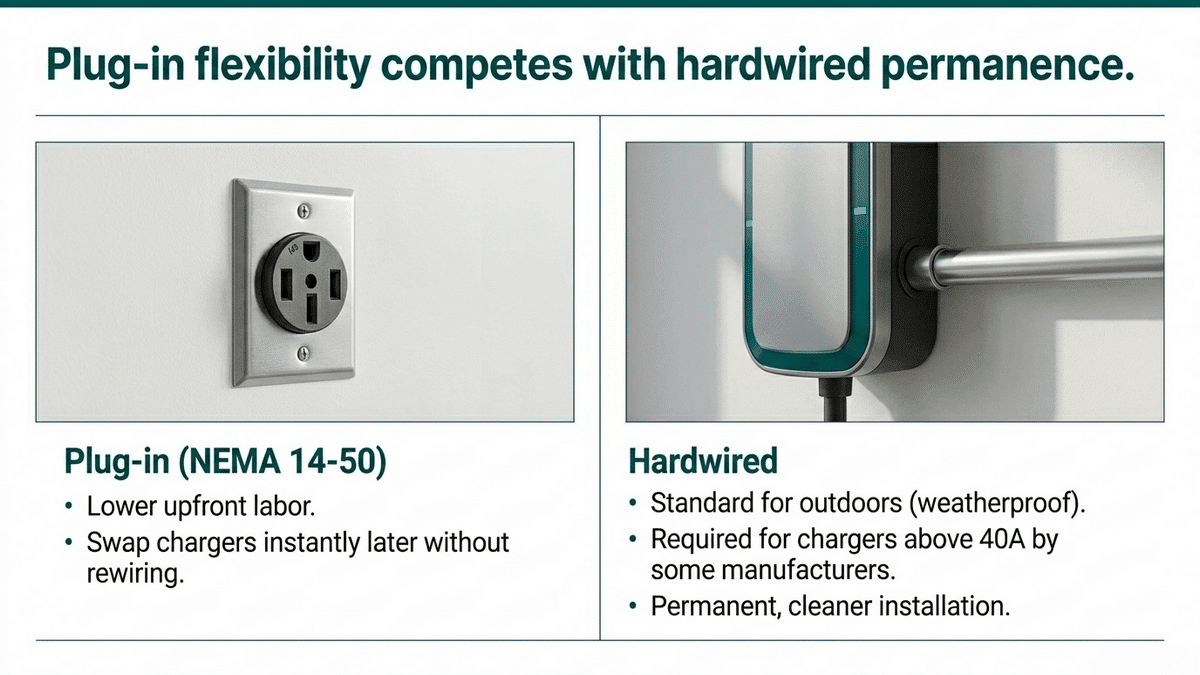 Plug-in flexibility competes with hardwired permanence.

Plug-in (NEMA 14-50)

• Lower upfront labor.
• Swap chargers instantly later without rewiring.

Hardwired

• Standard for outdoors (weatherproof).
• Required for chargers above 40A by some manufacturers.
• Permanent, cleaner installation.